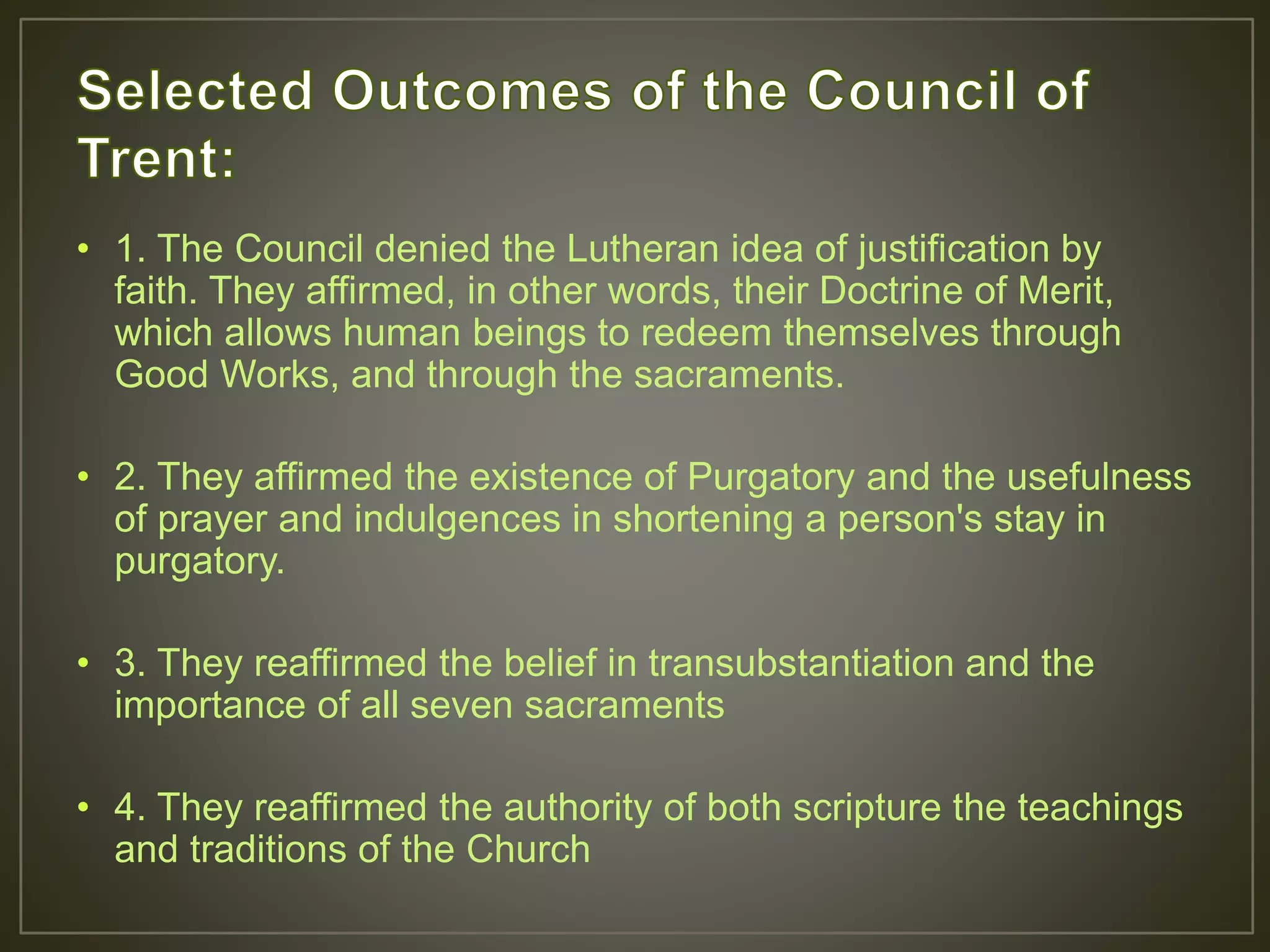 Selected Outcomes of the Council of Trent:

• 1. The Council denied the Lutheran idea of justification by faith. They affirmed, in other words, their Doctrine of Merit, which allows human beings to redeem themselves through Good Works, and through the sacraments.

• 2. They affirmed the existence of Purgatory and the usefulness of prayer and indulgences in shortening a person's stay in purgatory.

• 3. They reaffirmed the belief in transubstantiation and the importance of all seven sacraments

• 4. They reaffirmed the authority of both scripture the teachings and traditions of the Church